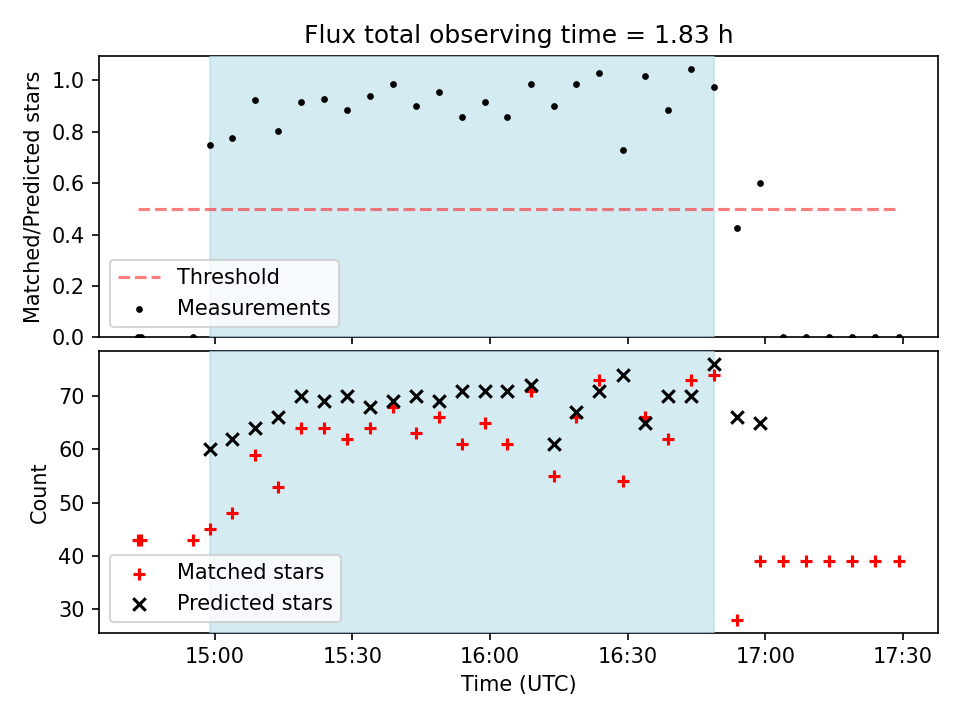 Flux total observing time = 1.83 h

Matched/Predicted stars

1.0
0.8
0.6
0.4
0.2
0.0

Threshold
Measurements

Count

70
60
50
40
30

Matched stars
Predicted stars

15:00
15:30
16:00
16:30
17:00
17:30

Time (UTC)